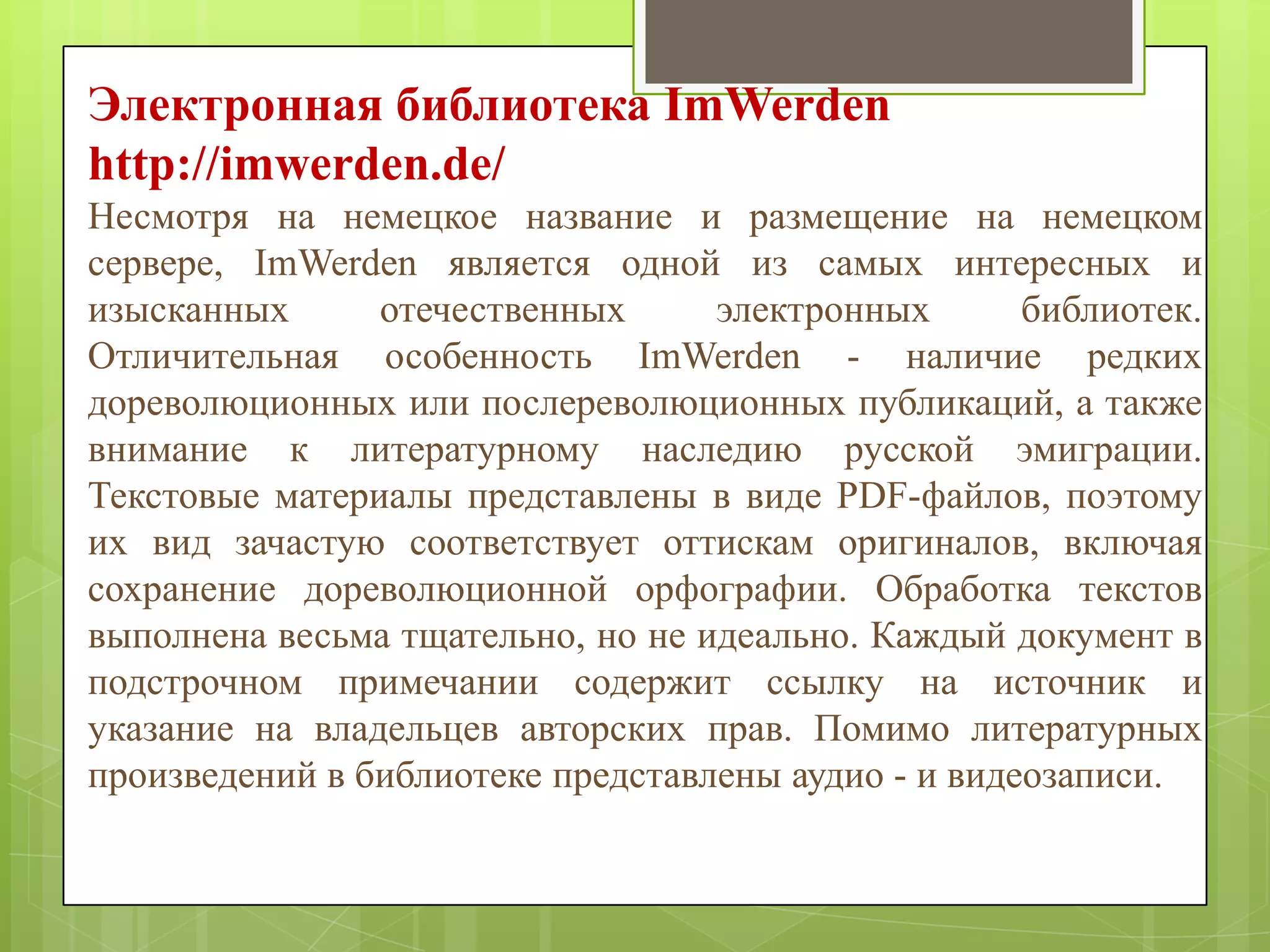 Электронная библиотека ImWerden http://imwerden.de/

Несмотря на немецкое название и размещение на немецком сервере, ImWerden является одной из самых интересных и изысканных отечественных электронных библиотек. Отличительная особенность ImWerden - наличие редких дореволюционных или послереволюционных публикаций, а также внимание к литературному наследию русской эмиграции. Текстовые материалы представлены в виде PDF-файлов, поэтому их вид зачастую соответствует оттискам оригиналов, включая сохранение дореволюционной орфографии. Обработка текстов выполнена весьма тщательно, но не идеально. Каждый документ в подстрочном примечании содержит ссылку на источник и указание на владельцев авторских прав. Помимо литературных произведений в библиотеке представлены аудио - и видеозаписи.